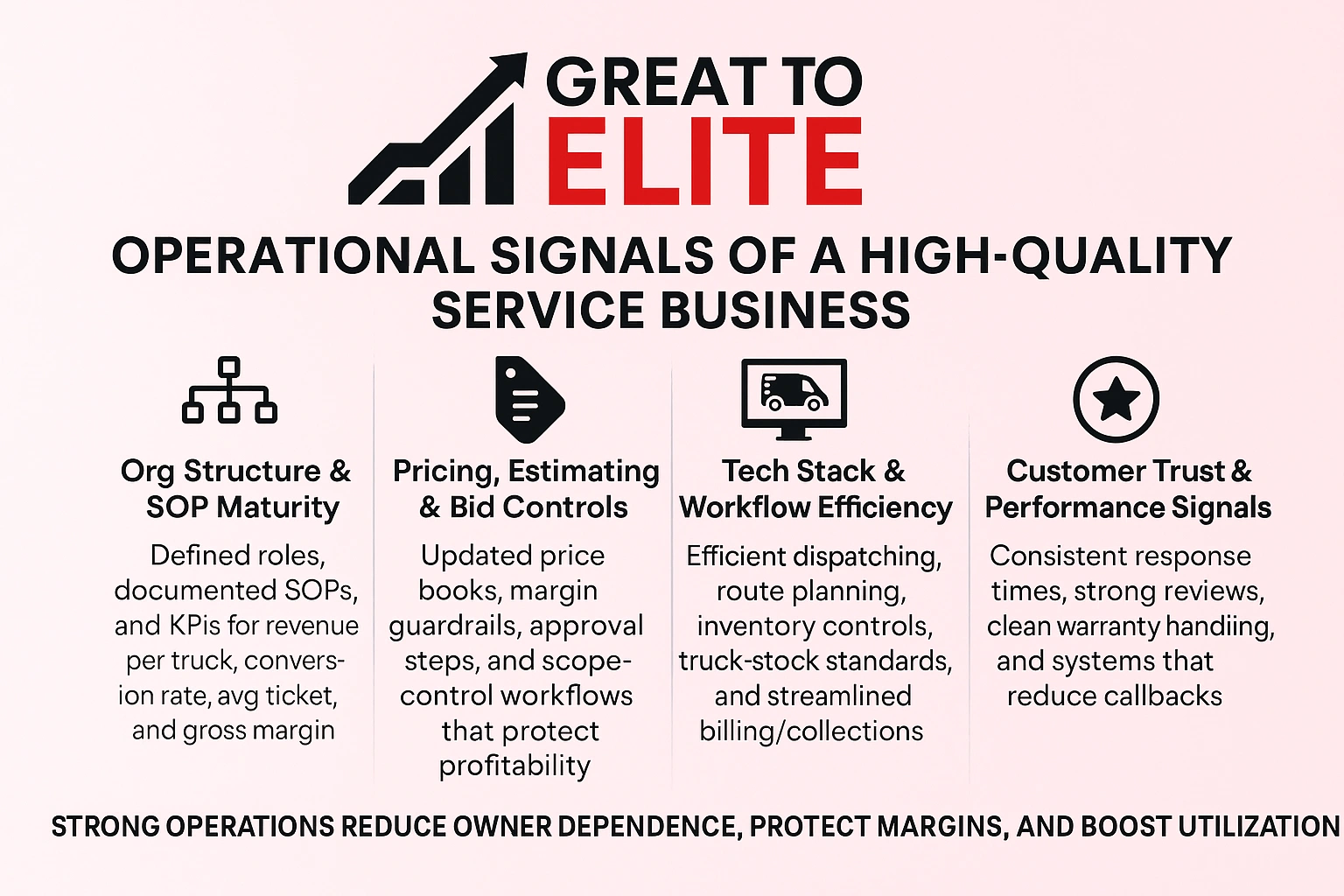 GREAT TO
ELITE

OPERATIONAL SIGNALS OF A HIGH-QUALITY SERVICE BUSINESS

Org Structure & SOP Maturity

Defined roles, documented SOPs, and KPis for revenue per truck, conversion rate, avg ticket, and gross margin

Pricing, Estimating & Bid Controls

Updated price books, margin guardrails, approval steps, and scope-control workflows that protect profitability

Tech Stack & Workflow Efficiency

Efficient dispatching, route planning, inventory controls, truck-stock standards, and streamlined billing/collections

Customer Trust & Performance Signals

Consistent response times, strong reviews, clean warranty handiing, and systems that reduce callbacks

STRONG OPERATIONS REDUCE OWNER DEPENDENCE, PROTECT MARGINS, AND BOOST UTILIZATION